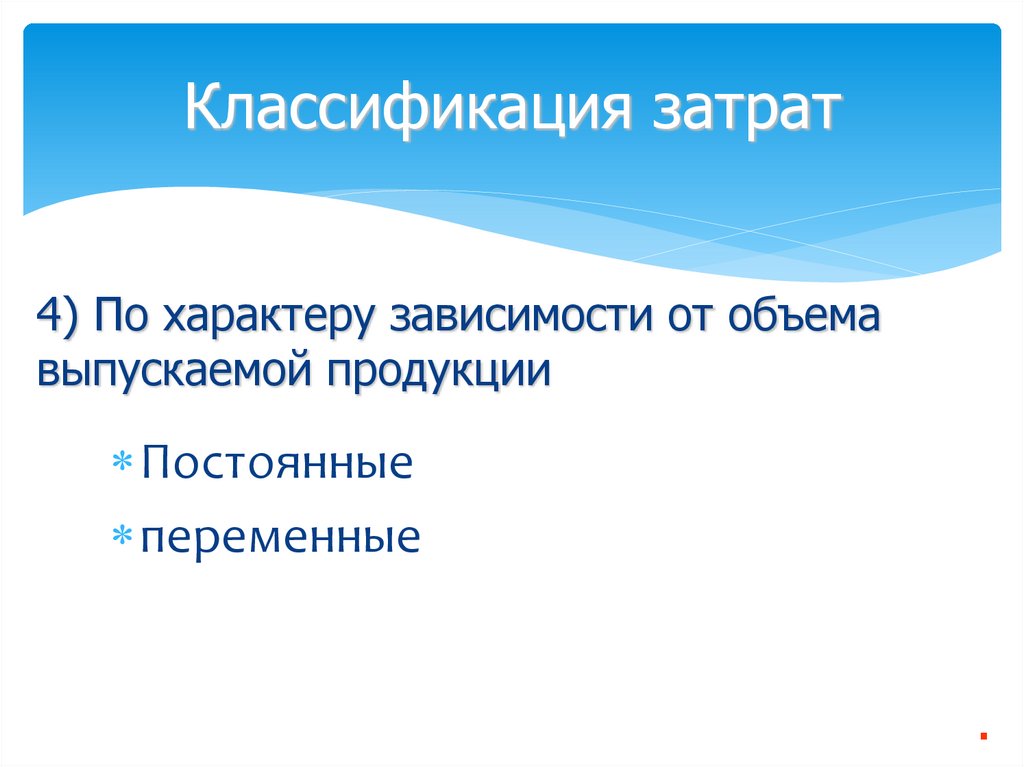 Классификация затрат

4) По характеру зависимости от объема выпускаемой продукции

* Постоянные
* переменные